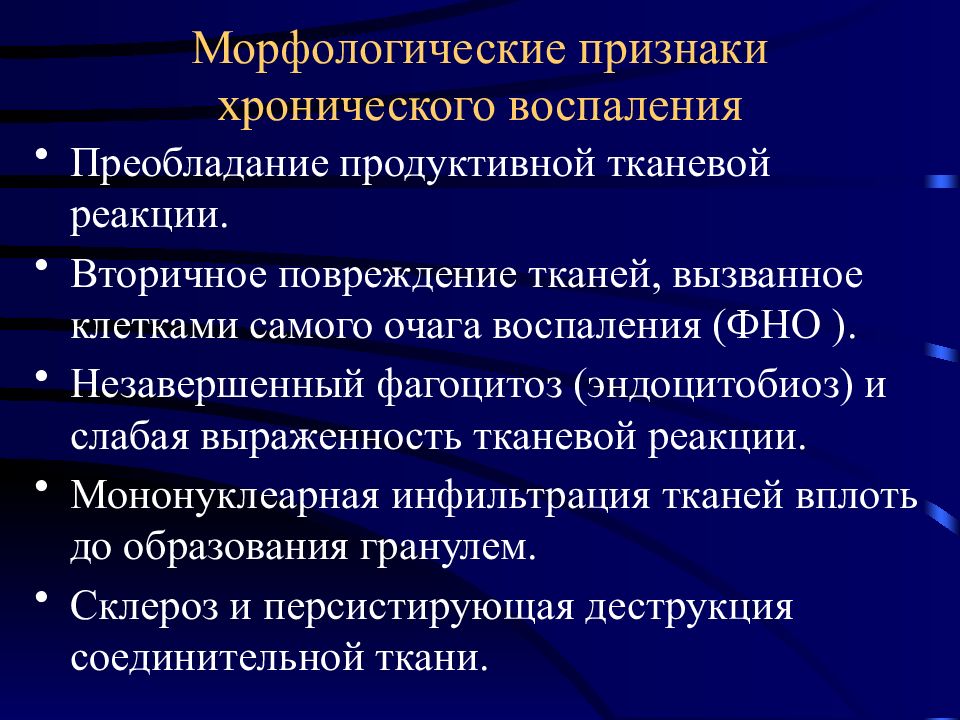 Морфологические признаки хронического воспаления

• Преобладание продуктивной тканевой реакции.
• Вторичное повреждение тканей, вызванное клетками самого очага воспаления (ФНО ).
• Незавершенный фагоцитоз (эндоцитобиоз) и слабая выраженность тканевой реакции.
• Мононуклеарная инфильтрация тканей вплоть до образования гранулем.
• Склероз и персистирующая деструкция соединительной ткани.